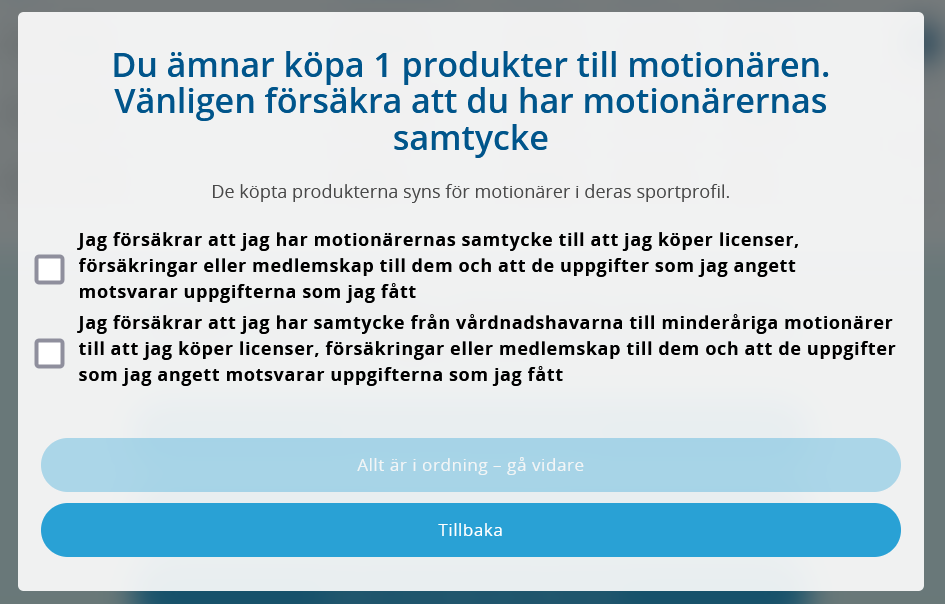 Du ämnar köpa 1 produkter till motionären. Vänligen försäkra att du har motionärernas samtycke

De köpta produkterna syns för motionärer i deras sportprofil.

Jag försäkrar att jag har motionärernas samtycke till att jag köper licenser, försäkringar eller medlemskap till dem och att de uppgifter som jag angett motsvarar uppgifterna som jag fått

Jag försäkrar att jag har samtycke från vårdnadshavarna till minderåriga motionärer till att jag köper licenser, försäkringar eller medlemskap till dem och att de uppgifter som jag angett motsvarar uppgifterna som jag fått

Allt är i ordning – gå vidare

Tillbaka